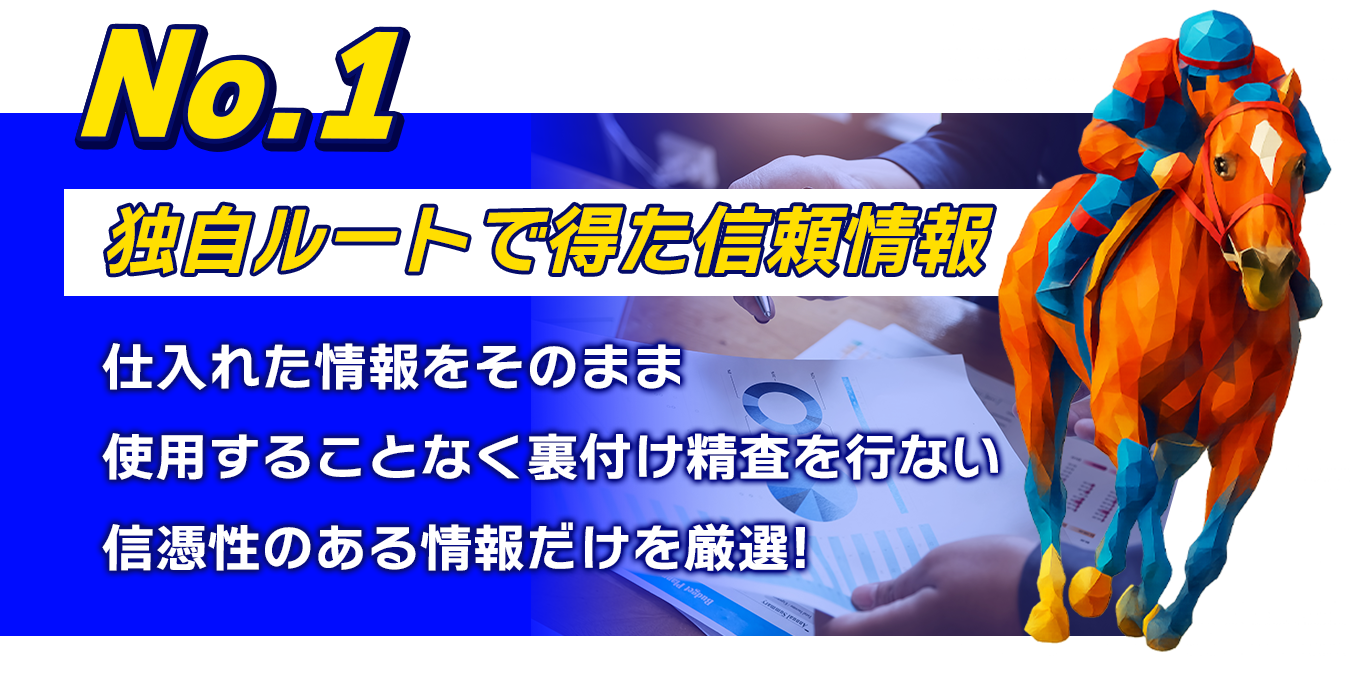 No.1

独自ルートで得た信頼情報

仕入れた情報をそのまま
使用することなく裏付け精査を行ない
信憑性のある情報だけを厳選!